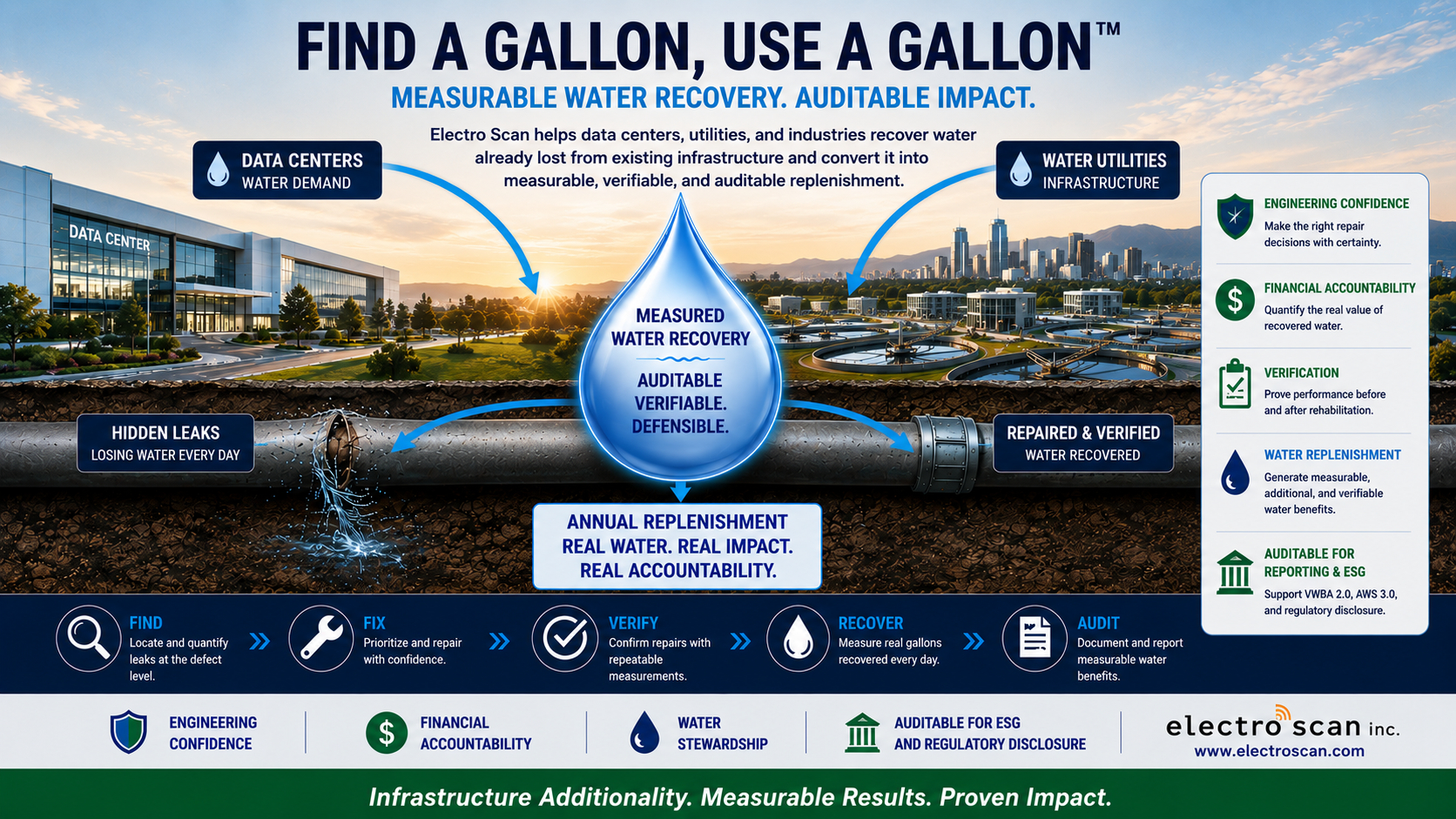 FIND A GALLON, USE A GALLON™

MEASURABLE WATER RECOVERY. AUDITABLE IMPACT.

Electro Scan helps data centers, utilities, and industries recover water already lost from existing infrastructure and convert it into measurable, verifiable, and auditable replenishment.

DATA CENTERS
WATER DEMAND

WATER UTILITIES
INFRASTRUCTURE

DATA CENTER

MEASURED WATER RECOVERY

AUDITABLE VERIFIABLE. DEFENSIBLE.

HIDDEN LEAKS
LOSING WATER EVERY DAY

REPAIRED & VERIFIED
WATER RECOVERED

ANNUAL REPLENISHMENT
REAL WATER. REAL IMPACT.
REAL ACCOUNTABILITY.

ENGINEERING CONFIDENCE
Make the right repair decisions with certainty.

FINANCIAL ACCOUNTABILITY
Quantify the real value of recovered water.

VERIFICATION
Prove performance before and after rehabilitation.

WATER REPLENISHMENT
Generate measurable, additional, and verifiable water benefits.

AUDITABLE FOR REPORTING & ESG
Support VWBA 2.0, AWS 3.0, and regulatory disclosure.

FIND
Locate and quantify leaks at the defect level.

FIX
Prioritize and repair with confidence.

VERIFY
Confirm repairs with repeatable measurements.

RECOVER
Measure real gallons recovered every day.

AUDIT
Document and report measurable water benefits.

ENGINEERING CONFIDENCE

FINANCIAL ACCOUNTABILITY

WATER STEWARDSHIP

AUDITABLE FOR ESG AND REGULATORY DISCLOSURE

electro scan inc.
www.electroscan.com

Infrastructure Additionality. Measurable Results. Proven Impact.